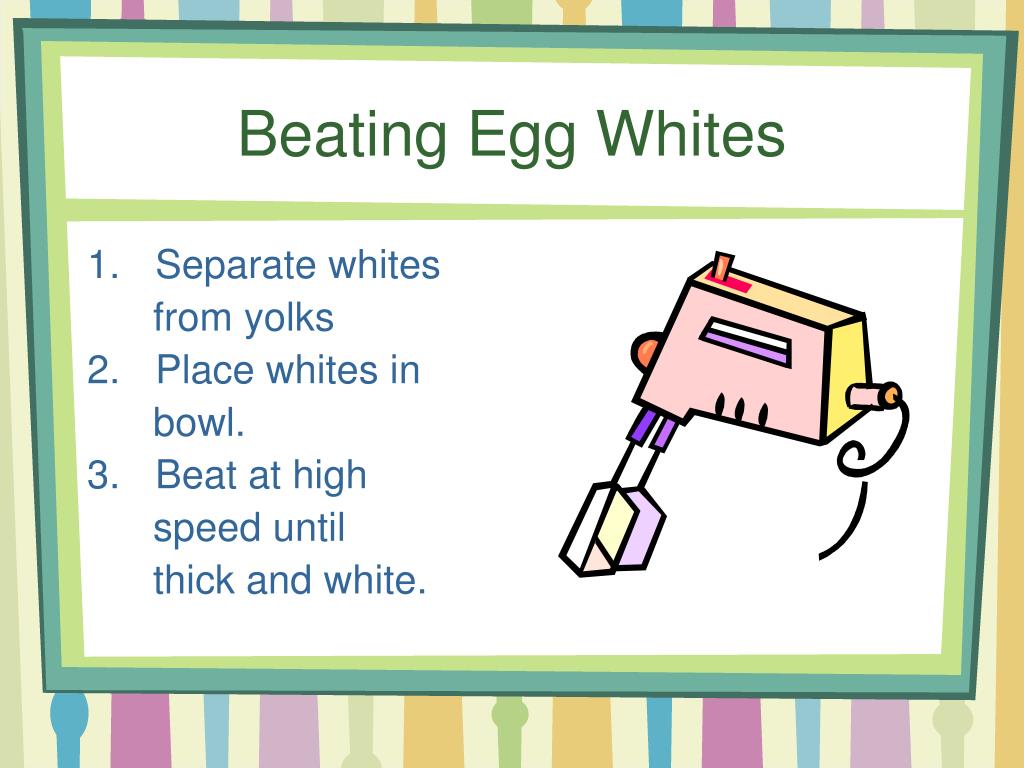 Beating Egg Whites

1. Separate whites from yolks
2. Place whites in bowl.
3. Beat at high speed until thick and white.